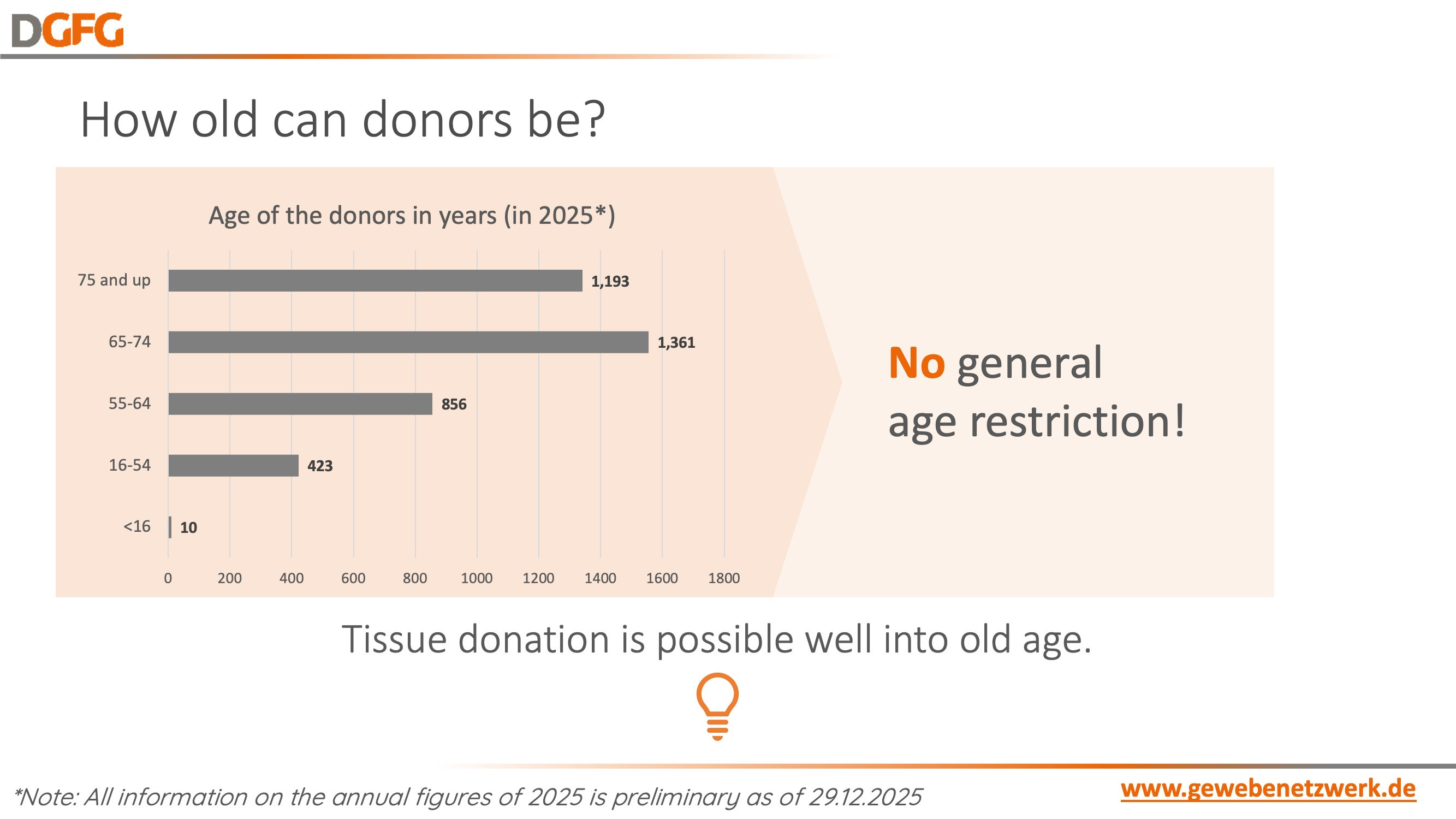 DGFG

How old can donors be?

Age of the donors in years (in 2025*)

75 and up 1,193
65-74 1,361
55-64 856
16-54 423
<16 10

0 200 400 600 800 1000 1200 1400 1600 1800

No general age restriction!

Tissue donation is possible well into old age.

*Note: All information on the annual figures of 2025 is preliminary as of 29.12.2025

www.gewebenetzwerk.de